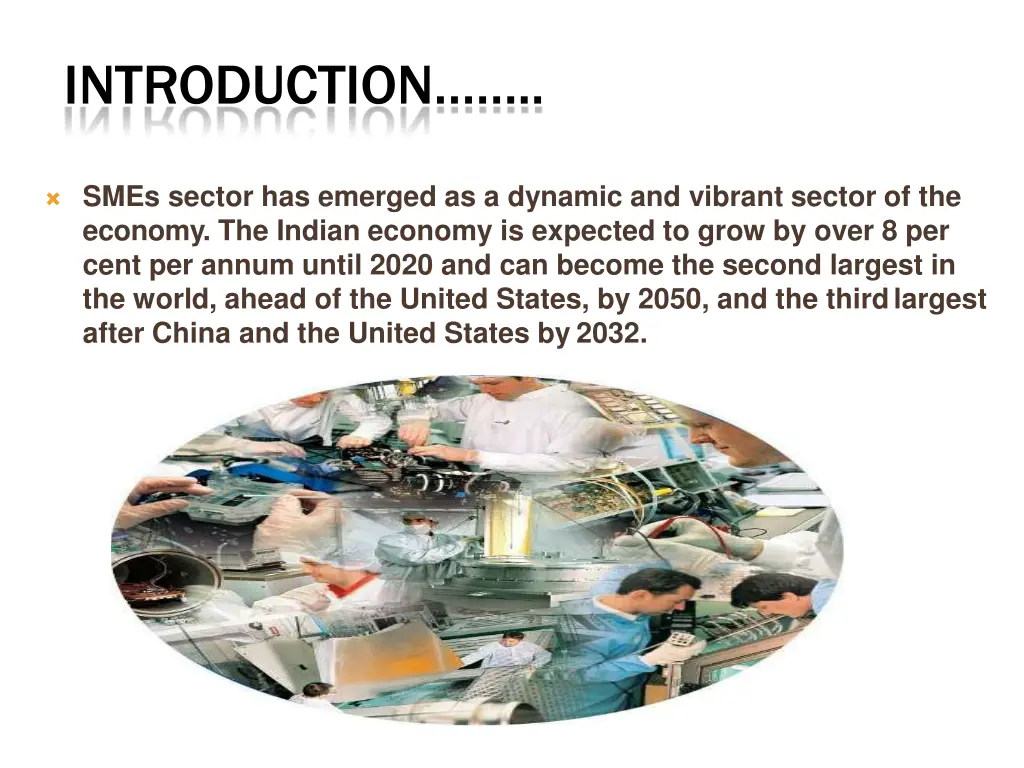 INTRODUCTION……..

SMEs sector has emerged as a dynamic and vibrant sector of the economy. The Indian economy is expected to grow by over 8 per cent per annum until 2020 and can become the second largest in the world, ahead of the United States, by 2050, and the third largest after China and the United States by 2032.